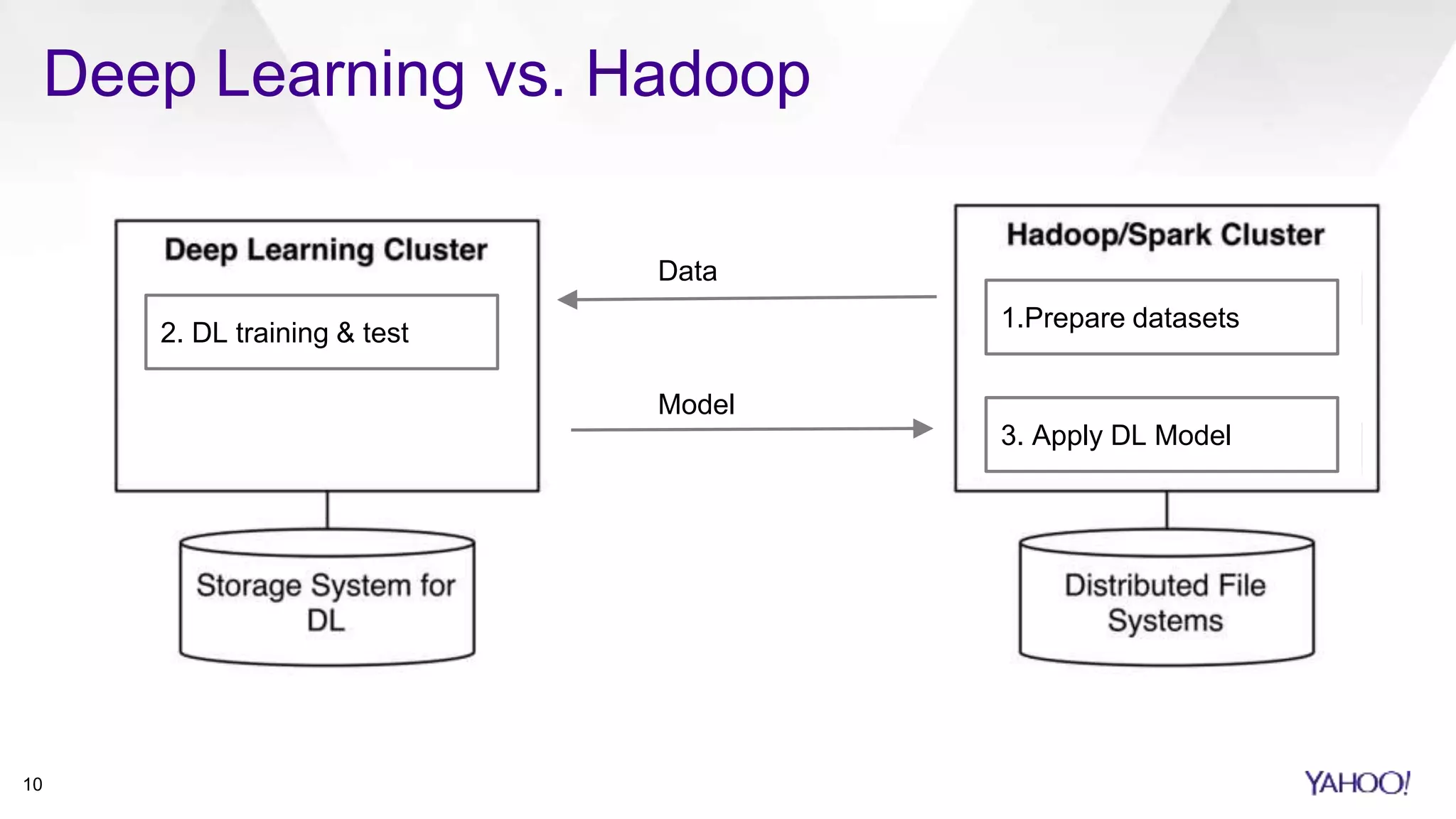 Deep Learning vs. Hadoop

Deep Learning Cluster

2. DL training & test

Data

Model

Hadoop/Spark Cluster

1.Prepare datasets

3. Apply DL Model

Storage System for DL

Distributed File Systems

10

YAHOO!